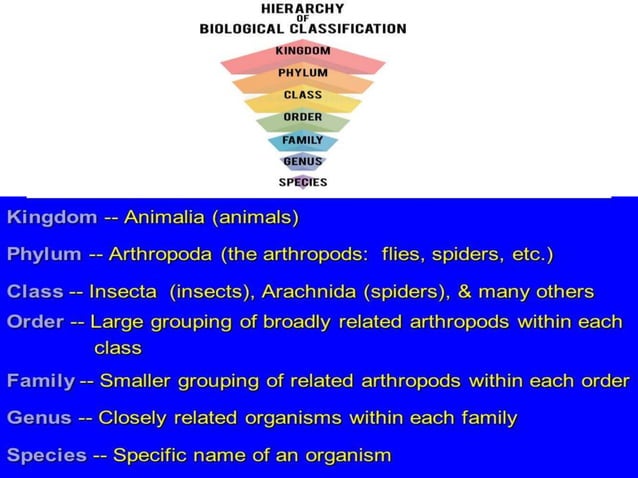 HIERARCHY
OF
BIOLOGICAL CLASSIFICATION

KINGDOM
PHYLUM
CLASS
ORDER
FAMILY
GENUS
SPECIES

Kingdom -- Animalia (animals)

Phylum -- Arthropoda (the arthropods: flies, spiders, etc.)

Class -- Insecta (insects), Arachnida (spiders), & many others

Order -- Large grouping of broadly related arthropods within each class

Family -- Smaller grouping of related arthropods within each order

Genus -- Closely related organisms within each family

Species -- Specific name of an organism